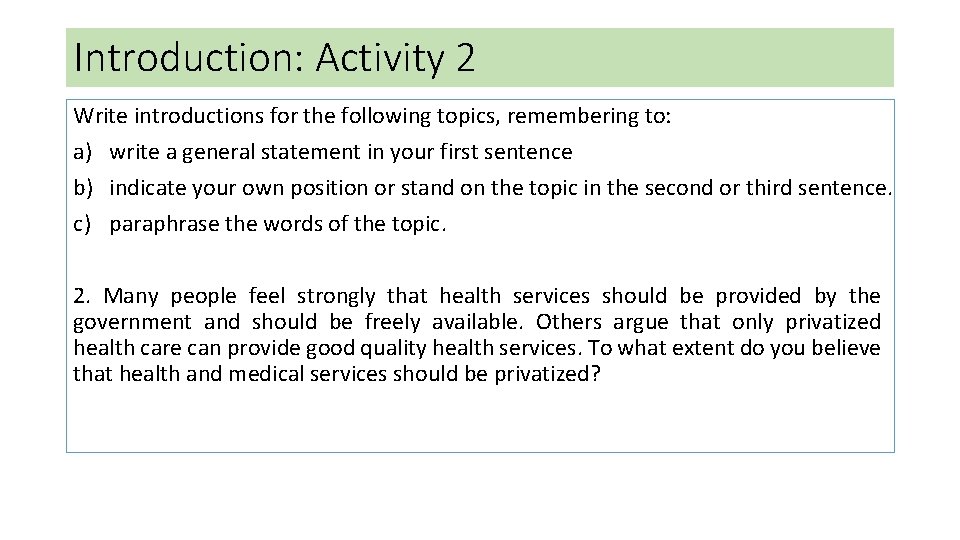 Introduction: Activity 2

Write introductions for the following topics, remembering to:
a) write a general statement in your first sentence
b) indicate your own position or stand on the topic in the second or third sentence.
c) paraphrase the words of the topic.

2. Many people feel strongly that health services should be provided by the government and should be freely available. Others argue that only privatized health care can provide good quality health services. To what extent do you believe that health and medical services should be privatized?